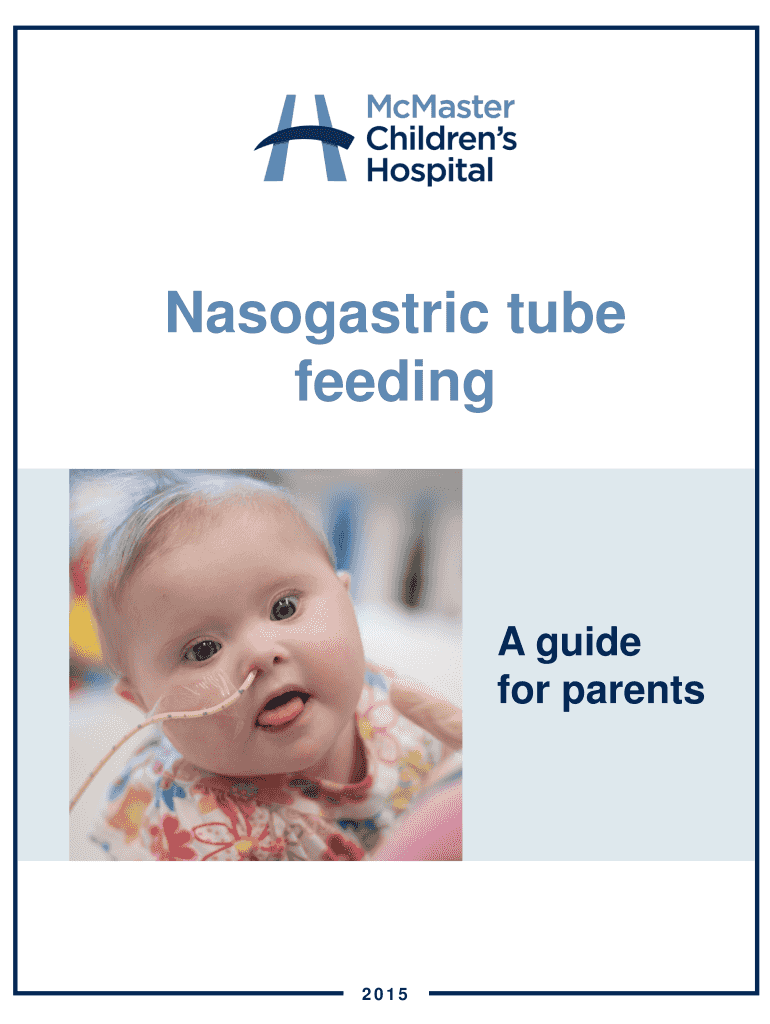 McMaster Children's Hospital

Nasogastric tube feeding

A guide for parents

2015